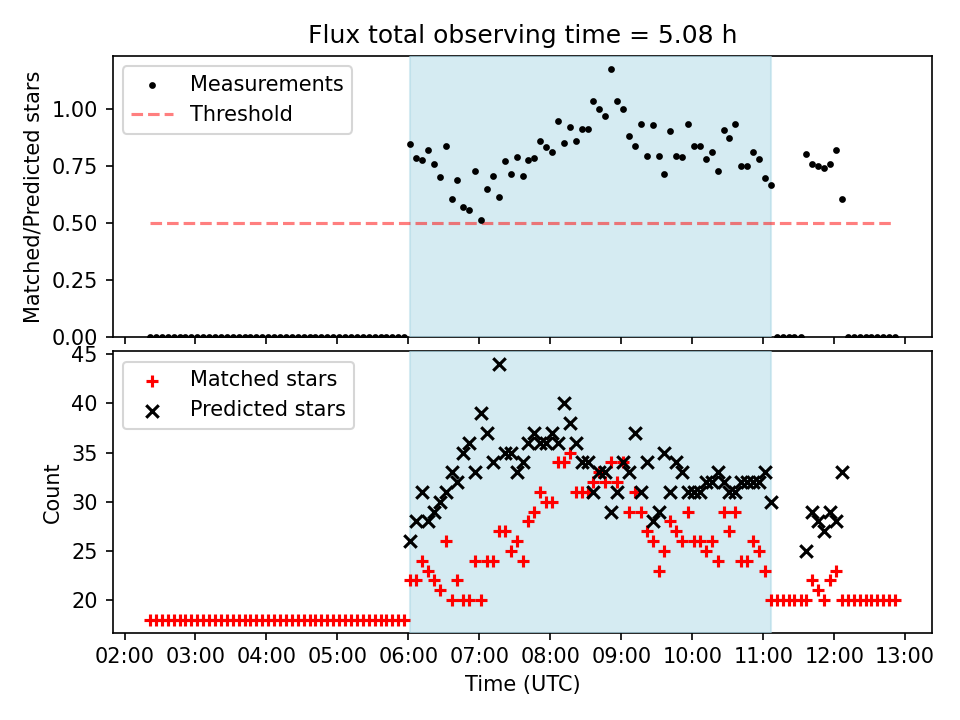 Flux total observing time = 5.08 h

Measurements
Threshold

Matched/Predicted stars

1.00
0.75
0.50
0.25
0.00

Matched stars
Predicted stars

Count

45
40
35
30
25
20

02:00 03:00 04:00 05:00 06:00 07:00 08:00 09:00 10:00 11:00 12:00 13:00

Time (UTC)